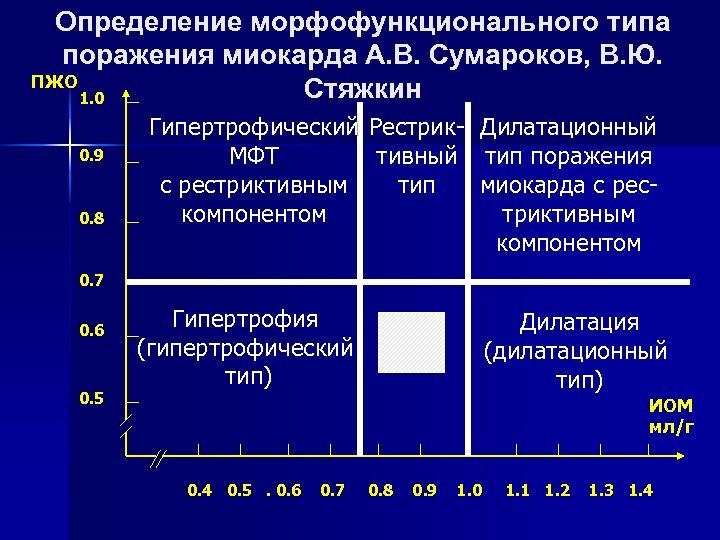 Определение морфофункционального типа поражения миокарда А.В. Сумароков, В.Ю. Стяжкин

ПЖО

1.0
0.9
0.8
0.7
0.6
0.5

Гипертрофический МФТ с рестриктивным компонентом

Рестриктивный тип

Дилатационный тип поражения миокарда с рестриктивным компонентом

Гипертрофия (гипертрофический тип)

Дилатация (дилатационный тип)

ИОМ мл/г

0.4 0.5 . 0.6 0.7 0.8 0.9 1.0 1.1 1.2 1.3 1.4